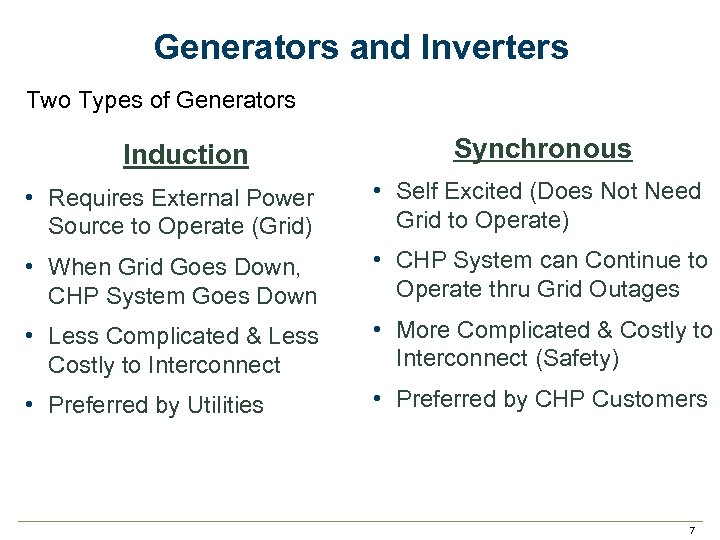 Generators and Inverters

Two Types of Generators

Induction

• Requires External Power Source to Operate (Grid)
• When Grid Goes Down, CHP System Goes Down
• Less Complicated & Less Costly to Interconnect
• Preferred by Utilities

Synchronous

• Self Excited (Does Not Need Grid to Operate)
• CHP System can Continue to Operate thru Grid Outages
• More Complicated & Costly to Interconnect (Safety)
• Preferred by CHP Customers

7